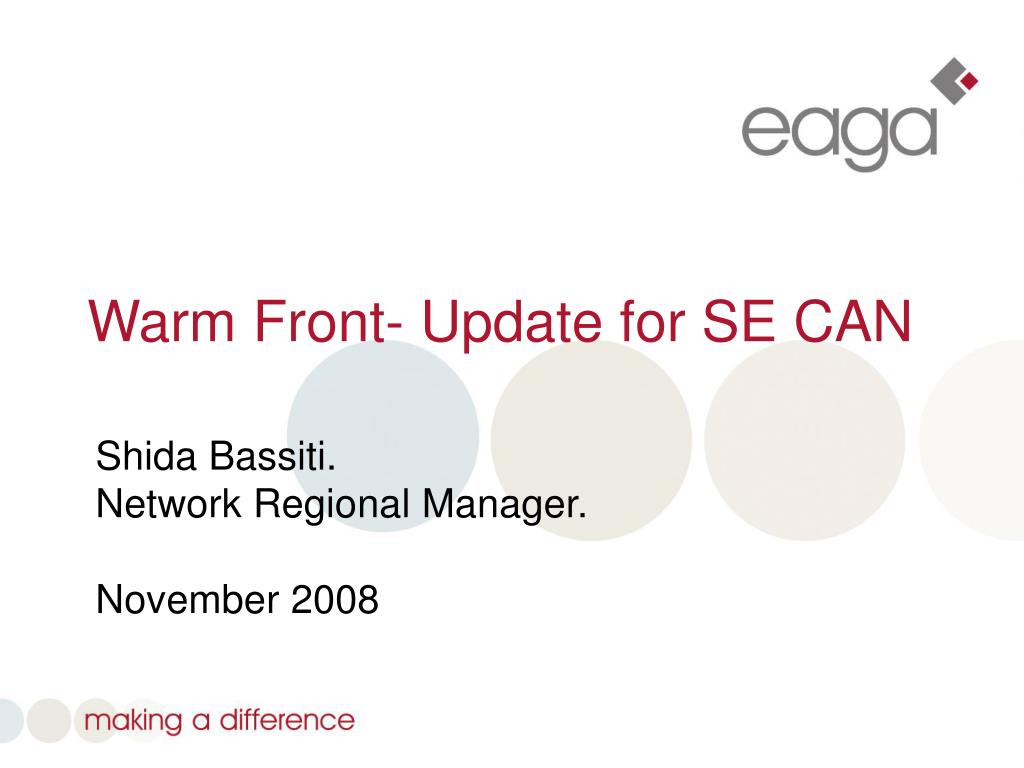 eaga

Warm Front- Update for SE CAN

Shida Bassiti.
Network Regional Manager.

November 2008

making a difference